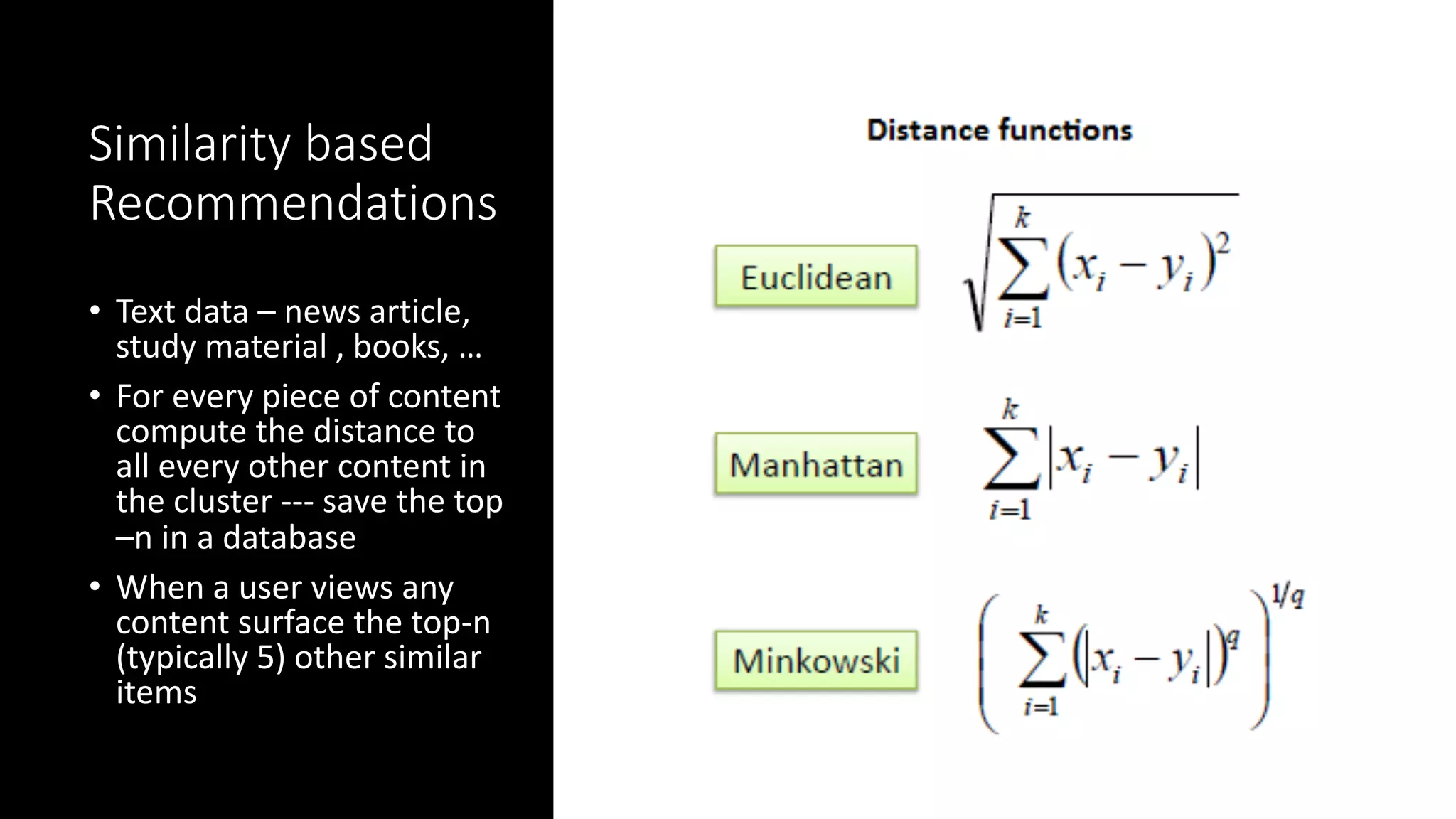 Similarity based Recommendations

• Text data – news article, study material , books, …
• For every piece of content compute the distance to all every other content in the cluster --- save the top –n in a database
• When a user views any content surface the top-n (typically 5) other similar items

Distance functions

Euclidean $\sqrt{\sum_{i=1}^{k}(x_i - y_i)^2}$

Manhattan $\sum_{i=1}^{k}|x_i - y_i|$

Minkowski $\left(\sum_{i=1}^{k}(|x_i - y_i|)^q\right)^{1/q}$